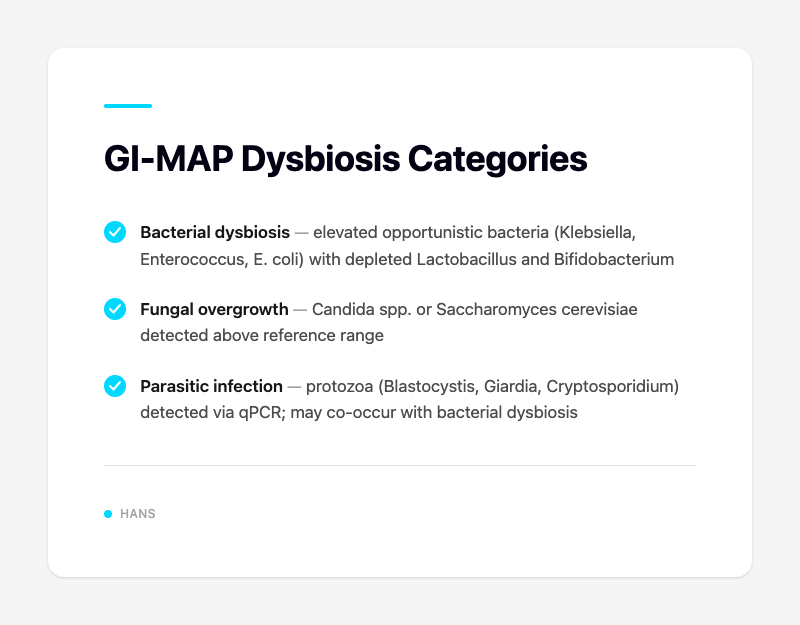 GI-MAP Dysbiosis Categories

Bacterial dysbiosis — elevated opportunistic bacteria (Klebsiella, Enterococcus, E. coli) with depleted Lactobacillus and Bifidobacterium

Fungal overgrowth — Candida spp. or Saccharomyces cerevisiae detected above reference range

Parasitic infection — protozoa (Blastocystis, Giardia, Cryptosporidium) detected via qPCR; may co-occur with bacterial dysbiosis

HANS